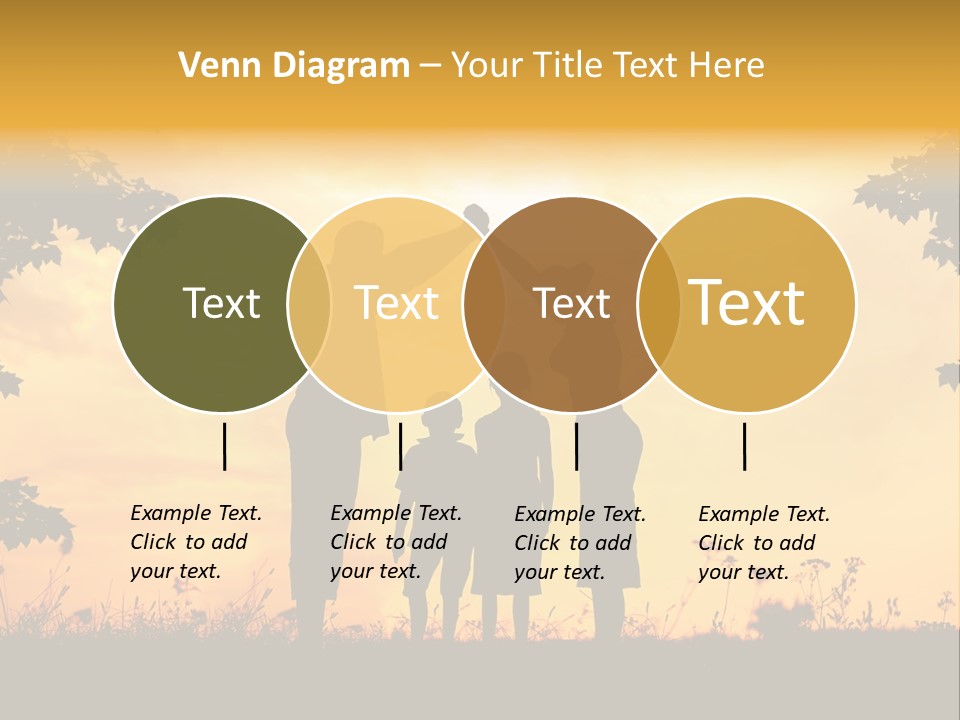 Venn Diagram – Your Title Text Here

Text

Text

Text

Text

Example Text. Click to add your text.

Example Text. Click to add your text.

Example Text. Click to add your text.

Example Text. Click to add your text.